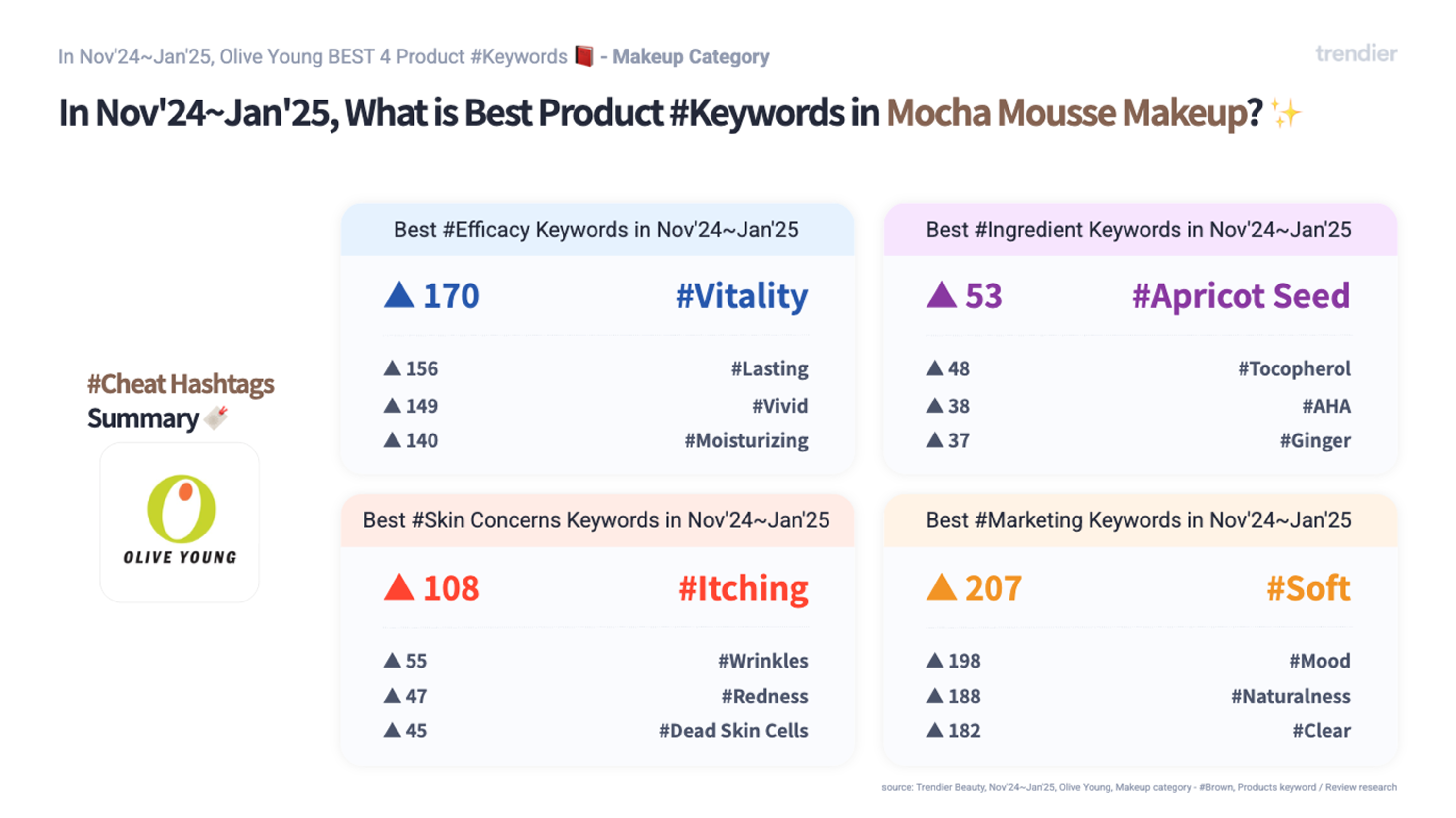 In Nov'24~Jan'25, Olive Young BEST 4 Product #Keywords 📕 - Makeup Category

trendier

In Nov'24~Jan'25, What is Best Product #Keywords in Mocha Mousse Makeup? ✨

#Cheat Hashtags Summary

OLIVE YOUNG

Best #Efficacy Keywords in Nov'24~Jan'25

▲ 170 #Vitality

▲ 156 #Lasting
▲ 149 #Vivid
▲ 140 #Moisturizing

Best #Ingredient Keywords in Nov'24~Jan'25

▲ 53 #Apricot Seed

▲ 48 #Tocopherol
▲ 38 #AHA
▲ 37 #Ginger

Best #Skin Concerns Keywords in Nov'24~Jan'25

▲ 108 #Itching

▲ 55 #Wrinkles
▲ 47 #Redness
▲ 45 #Dead Skin Cells

Best #Marketing Keywords in Nov'24~Jan'25

▲ 207 #Soft

▲ 198 #Mood
▲ 188 #Naturalness
▲ 182 #Clear

source: Trendier Beauty, Nov'24~Jan'25, Olive Young, Makeup category - #Brown, Products keyword / Review research